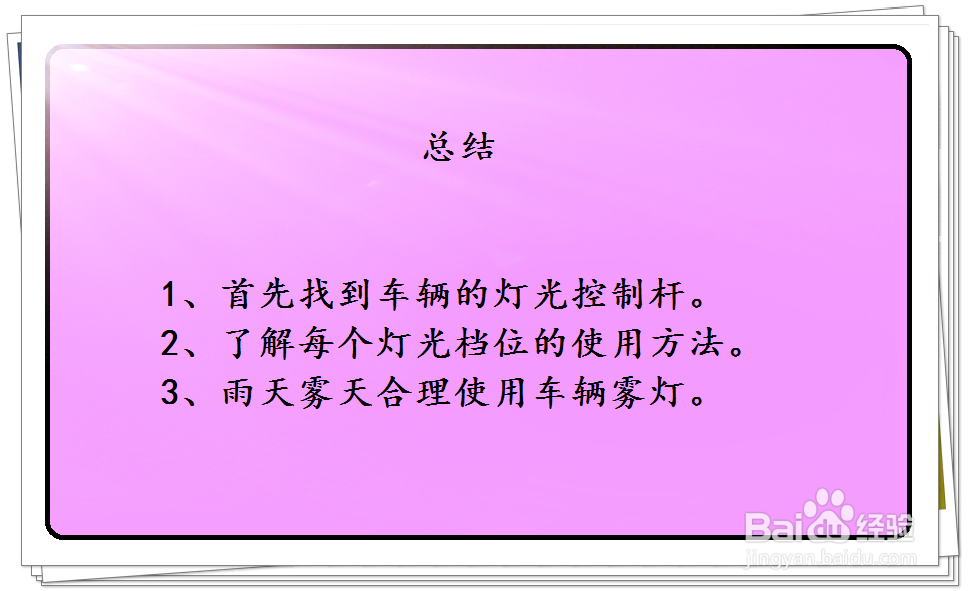 总结

1、首先找到车辆的灯光控制杆。
2、了解每个灯光档位的使用方法。
3、雨天雾天合理使用车辆雾灯。

Baidu经验
jingyan.baidu.com